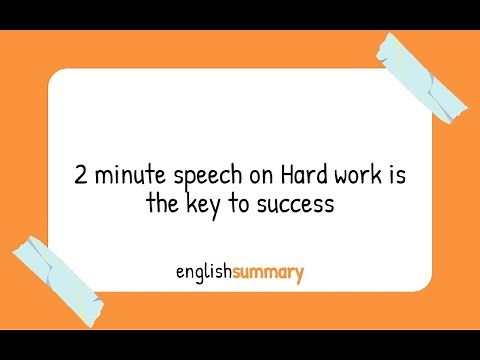 2 minute speech on Hard work is the key to success

englishsummary